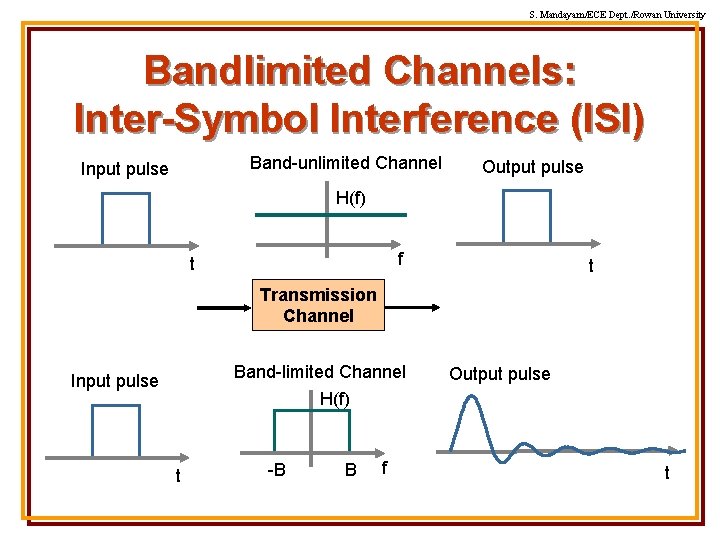 S. Mandayam/ECE Dept./Rowan University

Bandlimited Channels: Inter-Symbol Interference (ISI)

Input pulse

t

Band-unlimited Channel

H(f)

f

Output pulse

t

Transmission Channel

Input pulse

t

Band-limited Channel

H(f)

-B

B

f

Output pulse

t